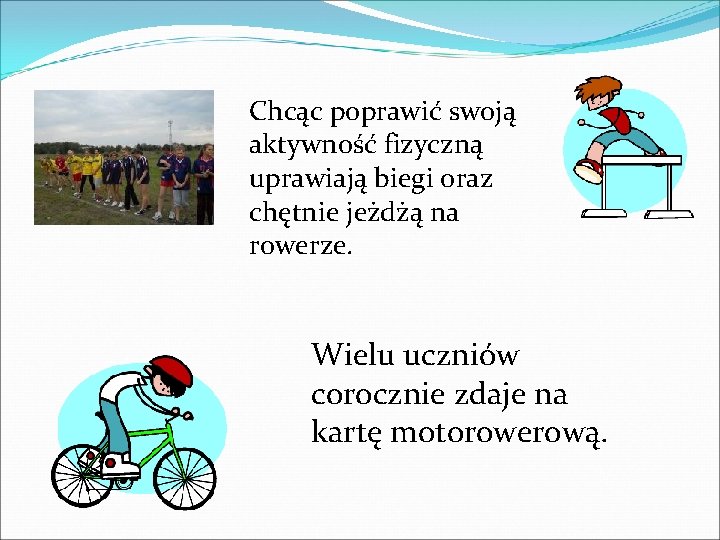 Chcąc poprawić swoją aktywność fizyczną uprawiają biegi oraz chętnie jeżdżą na rowerze.

Wielu uczniów corocznie zdaje na kartę motorowerową.